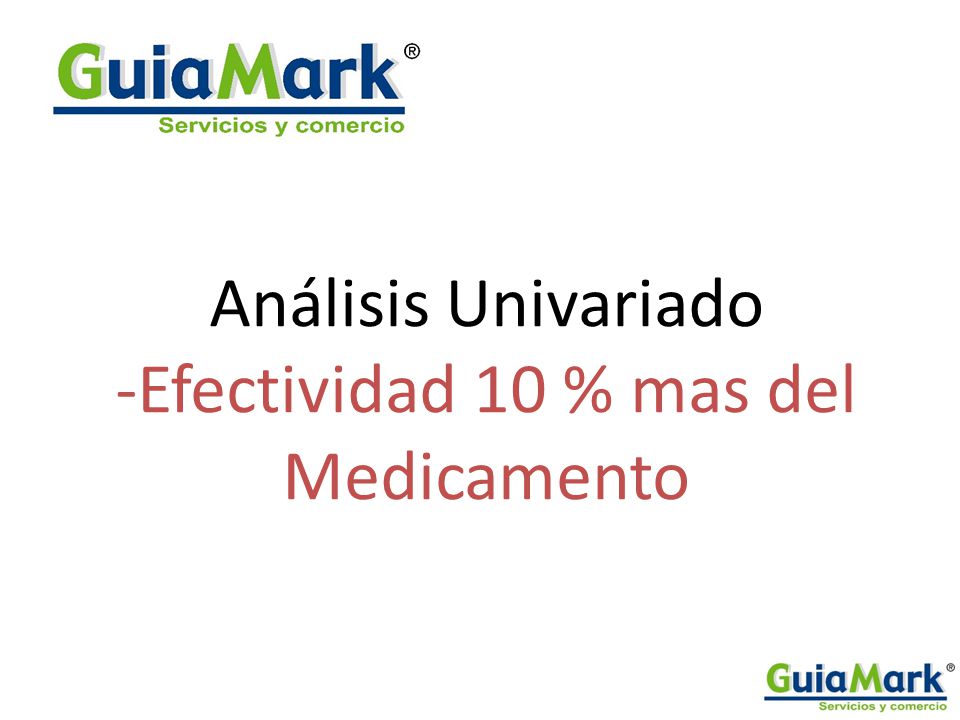 GuiaMark®
Servicios y comercio

Análisis Univariado
-Efectividad 10 % mas del Medicamento

GuiaMark®
Servicios y comercio